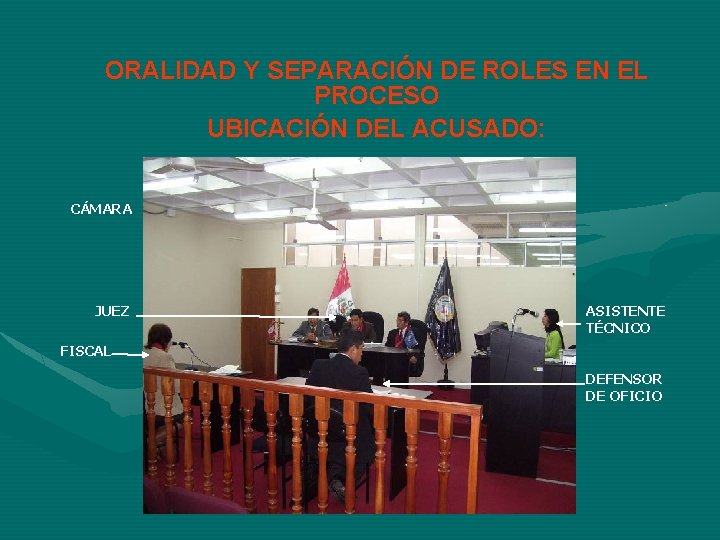 ORALIDAD Y SEPARACIÓN DE ROLES EN EL PROCESO
UBICACIÓN DEL ACUSADO:

CÁMARA

JUEZ

FISCAL

ASISTENTE TÉCNICO

DEFENSOR DE OFICIO